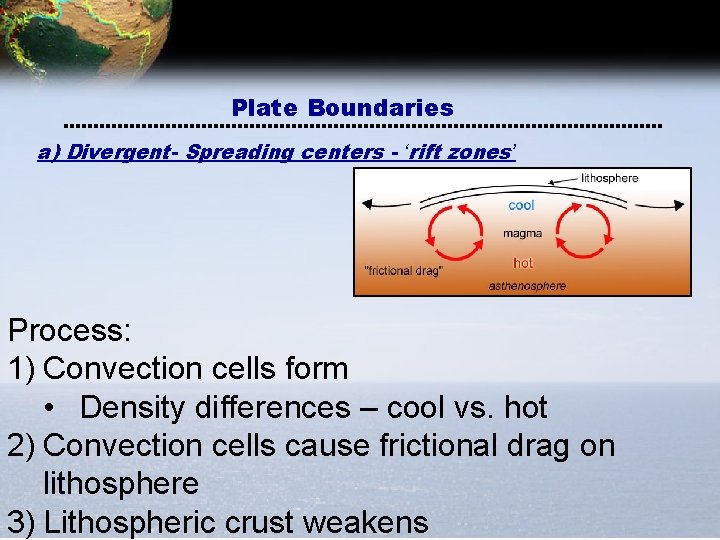 Plate Boundaries

a) Divergent- Spreading centers - ‘rift zones’

lithosphere

cool

magma

hot

"frictional drag"

asthenosphere

Process:
1) Convection cells form
• Density differences – cool vs. hot
2) Convection cells cause frictional drag on lithosphere
3) Lithospheric crust weakens